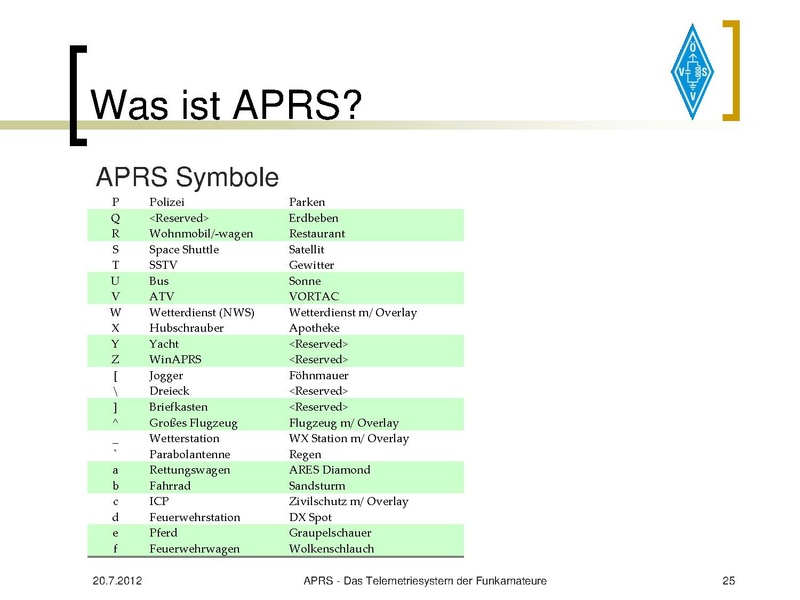 Was ist APRS?

Ö V S V

APRS Symbole

| | | |
|---|---|---|
| P | Polizei | Parken |
| Q | <Reserved> | Erdbeben |
| R | Wohnmobil/-wagen | Restaurant |
| S | Space Shuttle | Satellit |
| T | SSTV | Gewitter |
| U | Bus | Sonne |
| V | ATV | VORTAC |
| W | Wetterdienst (NWS) | Wetterdienst m/ Overlay |
| X | Hubschrauber | Apotheke |
| Y | Yacht | <Reserved> |
| Z | WinAPRS | <Reserved> |
| [ | Jogger | Föhnmauer |
| \ | Dreieck | <Reserved> |
| ] | Briefkasten | <Reserved> |
| ^ | Großes Flugzeug | Flugzeug m/ Overlay |
| _ | Wetterstation | WX Station m/ Overlay |
| ` | Parabolantenne | Regen |
| a | Rettungswagen | ARES Diamond |
| b | Fahrrad | Sandsturm |
| c | ICP | Zivilschutz m/ Overlay |
| d | Feuerwehrstation | DX Spot |
| e | Pferd | Graupelschauer |
| f | Feuerwehrwagen | Wolkenschlauch |

20.7.2012 APRS - Das Telemetriesystem der Funkamateure 25